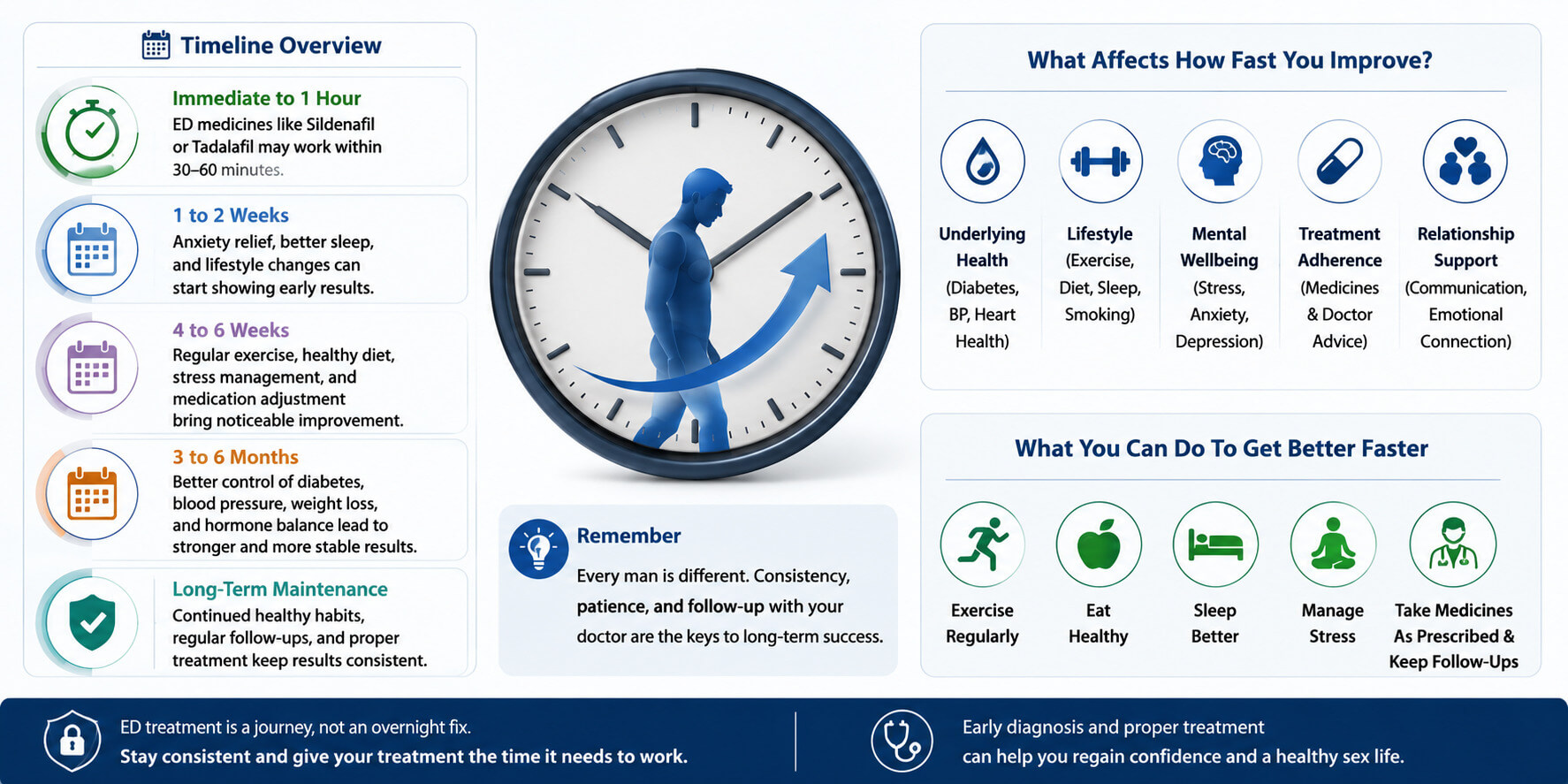 Timeline Overview

Immediate to 1 Hour
ED medicines like Sildenafil or Tadalafil may work within 30–60 minutes.

1 to 2 Weeks
Anxiety relief, better sleep, and lifestyle changes can start showing early results.

4 to 6 Weeks
Regular exercise, healthy diet, stress management, and medication adjustment bring noticeable improvement.

3 to 6 Months
Better control of diabetes, blood pressure, weight loss, and hormone balance lead to stronger and more stable results.

Long-Term Maintenance
Continued healthy habits, regular follow-ups, and proper treatment keep results consistent.

Remember
Every man is different. Consistency, patience, and follow-up with your doctor are the keys to long-term success.

What Affects How Fast You Improve?

Underlying Health (Diabetes, BP, Heart Health)

Lifestyle (Exercise, Diet, Sleep, Smoking)

Mental Wellbeing (Stress, Anxiety, Depression)

Treatment Adherence (Medicines & Doctor Advice)

Relationship Support (Communication, Emotional Connection)

What You Can Do To Get Better Faster

Exercise Regularly

Eat Healthy

Sleep Better

Manage Stress

Take Medicines As Prescribed & Keep Follow-Ups

ED treatment is a journey, not an overnight fix.
Stay consistent and give your treatment the time it needs to work.

Early diagnosis and proper treatment can help you regain confidence and a healthy sex life.